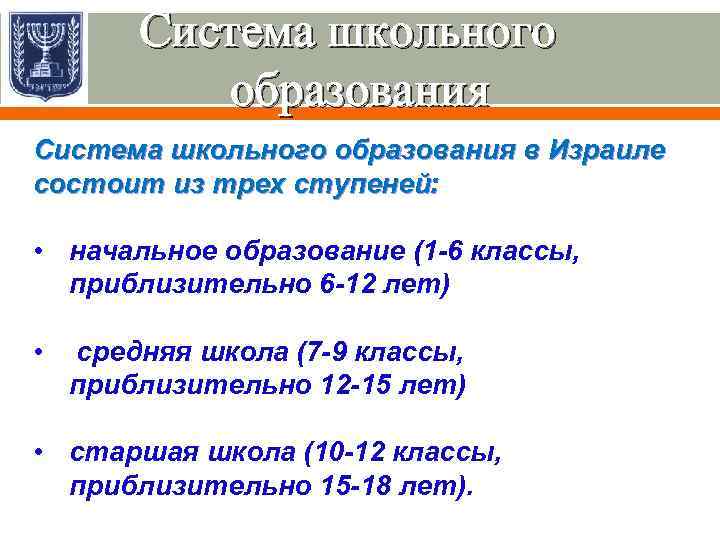 Система школьного образования

Система школьного образования в Израиле состоит из трех ступеней:

• начальное образование (1-6 классы, приблизительно 6-12 лет)

• средняя школа (7-9 классы, приблизительно 12-15 лет)

• старшая школа (10-12 классы, приблизительно 15-18 лет).